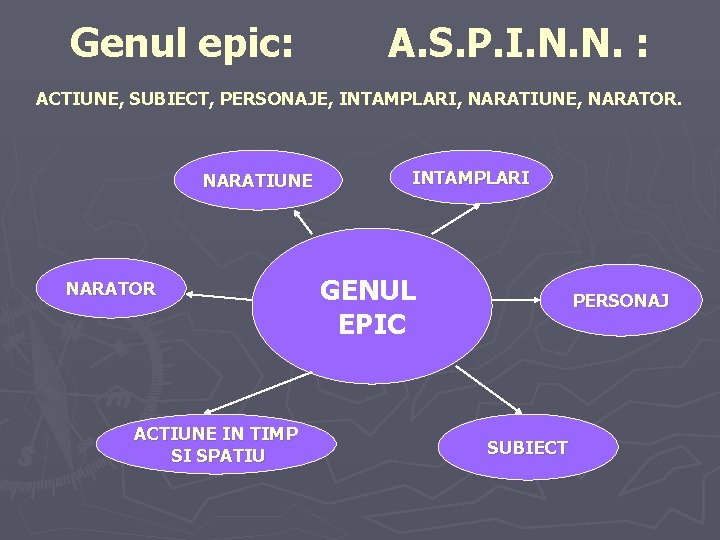 Genul epic: A.S.P.I.N.N. :

ACTIUNE, SUBIECT, PERSONAJE, INTAMPLARI, NARATIUNE, NARATOR.

NARATIUNE

INTAMPLARI

NARATOR

GENUL EPIC

PERSONAJ

ACTIUNE IN TIMP SI SPATIU

SUBIECT